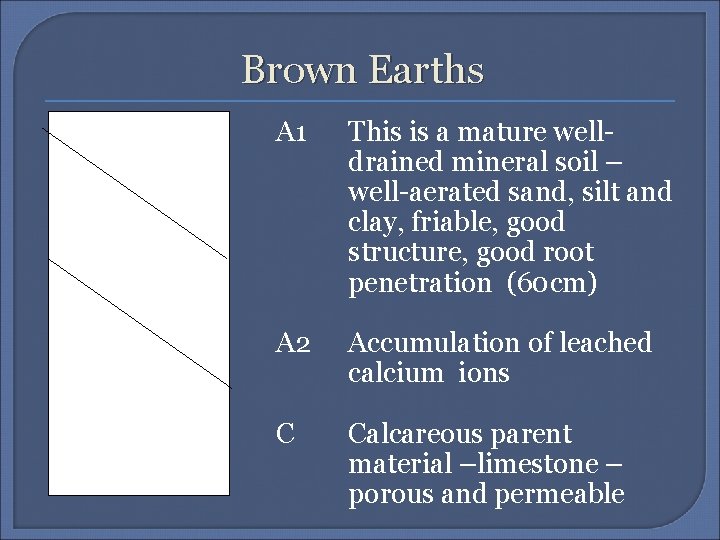 Brown Earths

A1 This is a mature well-drained mineral soil – well-aerated sand, silt and clay, friable, good structure, good root penetration (60cm)

A2 Accumulation of leached calcium ions

C Calcareous parent material –limestone – porous and permeable